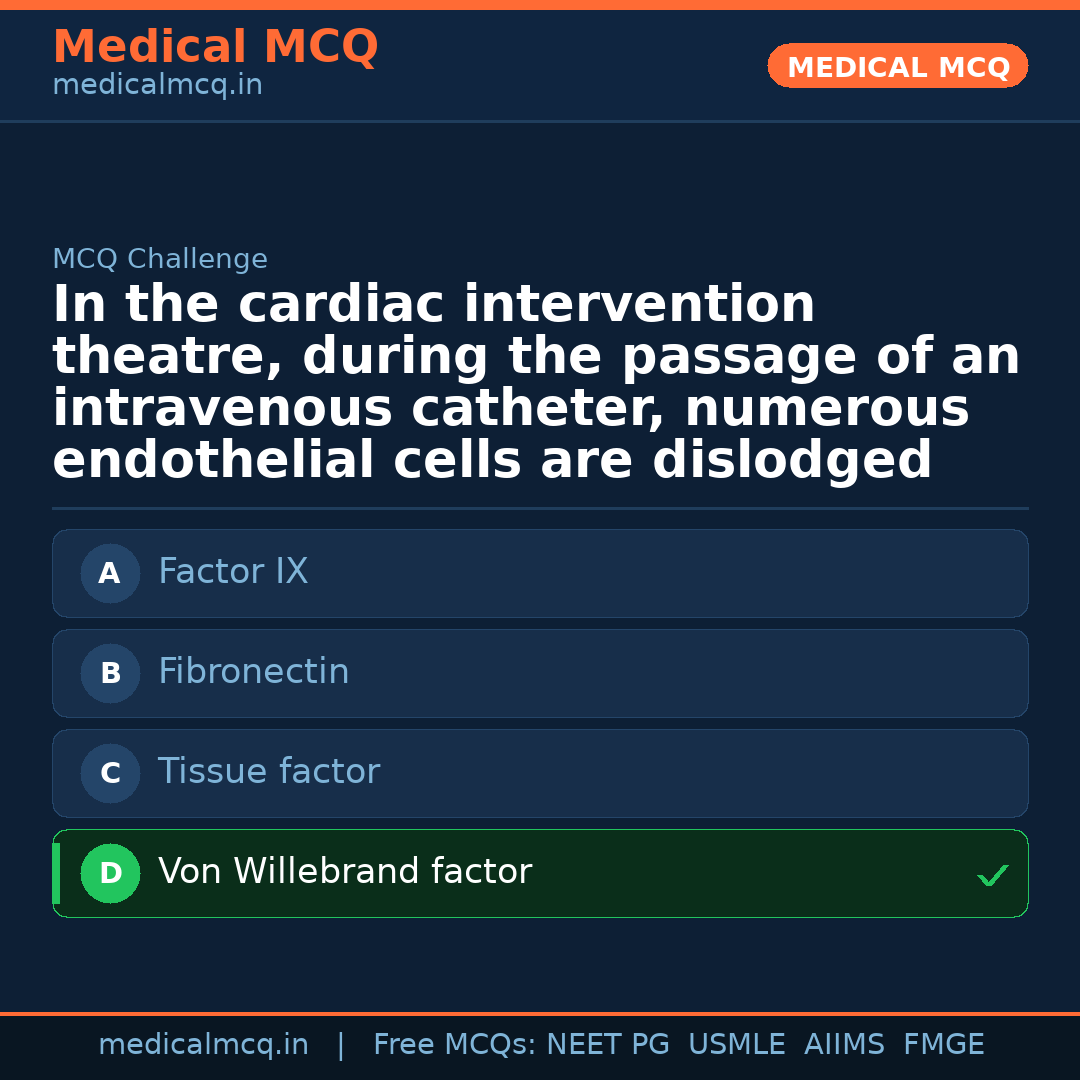 Medical MCQ
medicalmcq.in

MEDICAL MCQ

MCQ Challenge

In the cardiac intervention theatre, during the passage of an intravenous catheter, numerous endothelial cells are dislodged

A Factor IX

B Fibronectin

C Tissue factor

D Von Willebrand factor ✓

medicalmcq.in | Free MCQs: NEET PG USMLE AIIMS FMGE